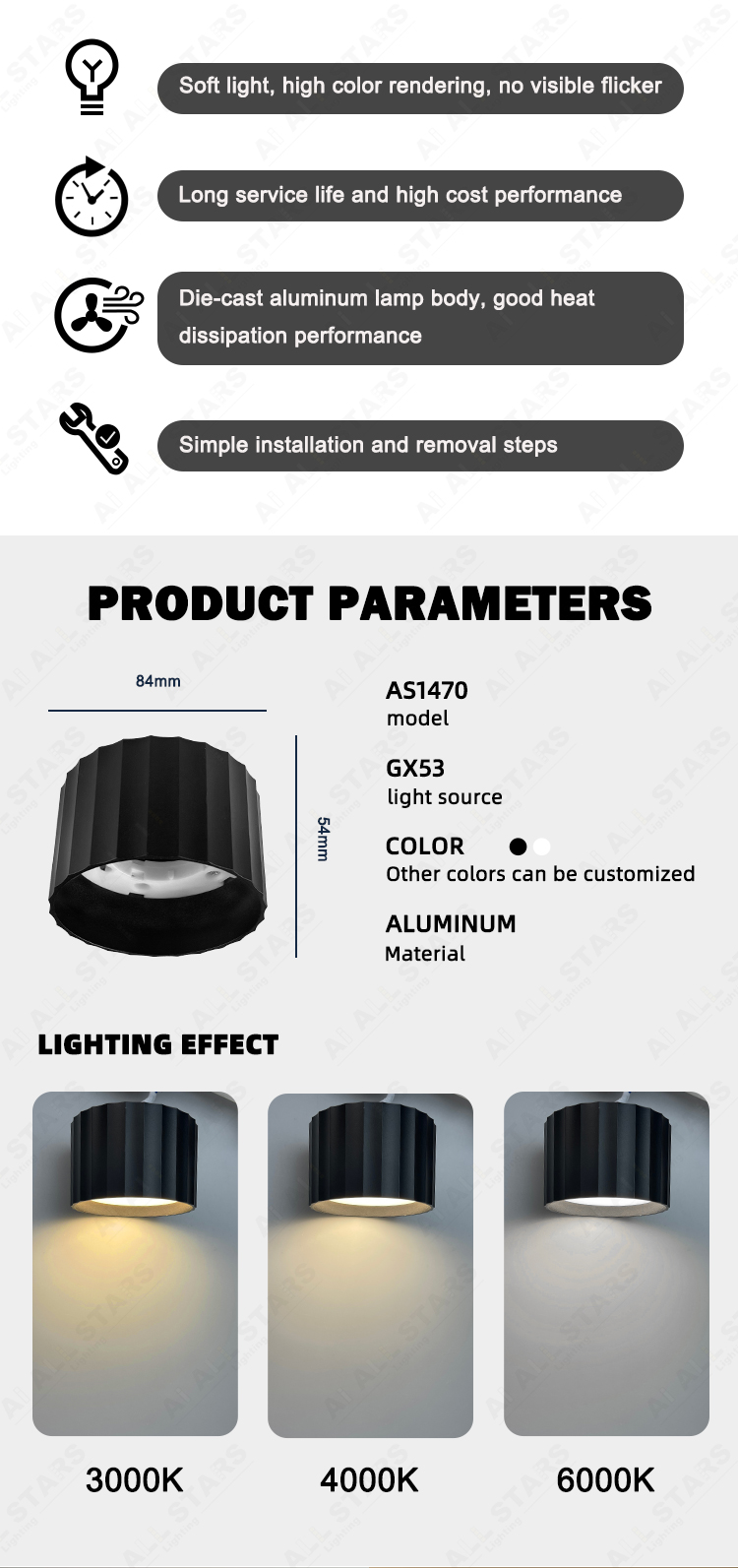 Soft light, high color rendering, no visible flicker

Long service life and high cost performance

Die-cast aluminum lamp body, good heat dissipation performance

Simple installation and removal steps

PRODUCT PARAMETERS

84mm

54mm

AS1470
model

GX53
light source

COLOR
Other colors can be customized

ALUMINUM
Material

LIGHTING EFFECT

3000K

4000K

6000K